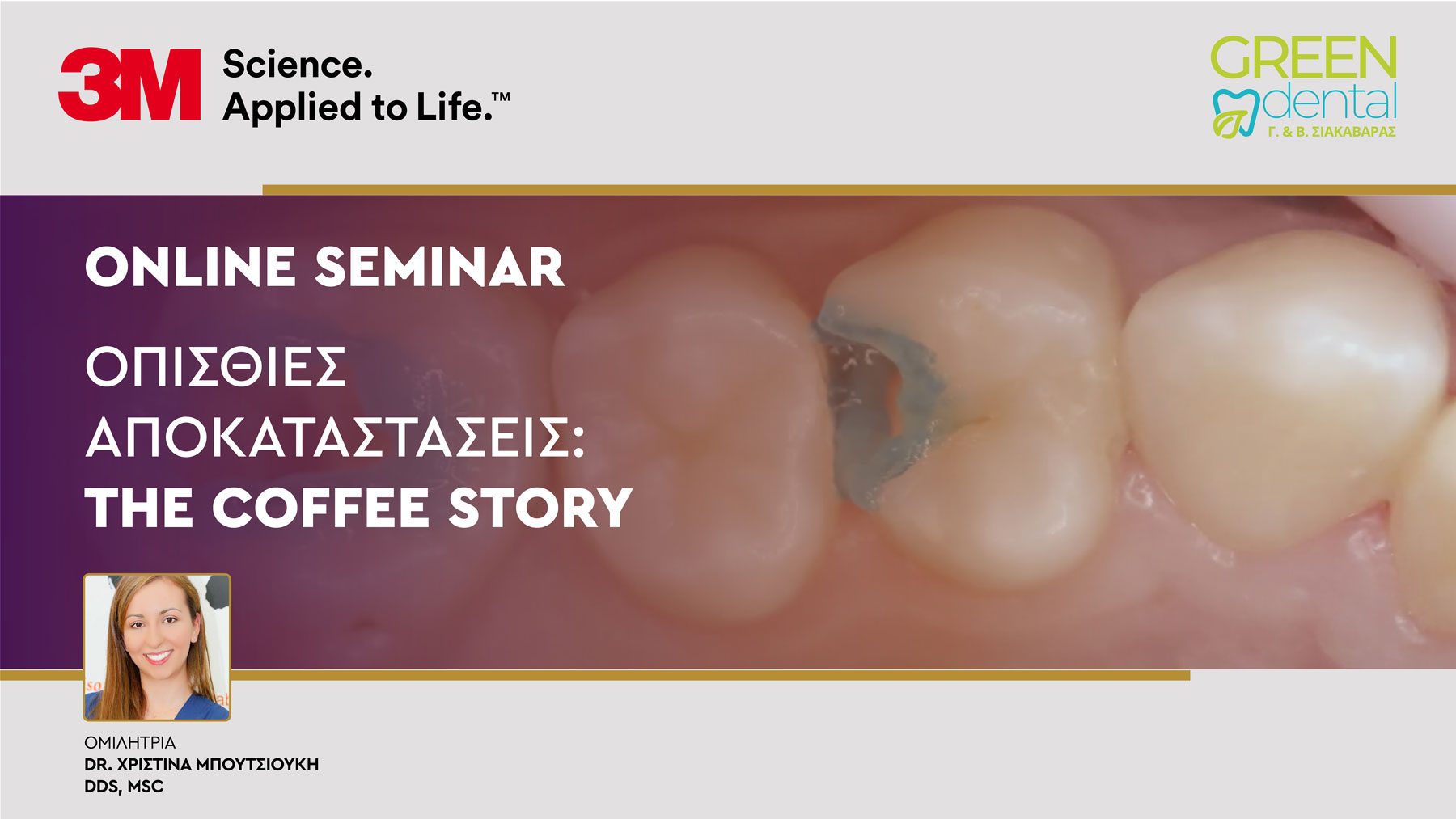 3M Science. Applied to Life.™

GREEN dental
Γ. & Β. ΣΙΑΚΑΒΑΡΑΣ

ONLINE SEMINAR

ΟΠΙΣΘΙΕΣ ΑΠΟΚΑΤΑΣΤΑΣΕΙΣ: THE COFFEE STORY

ΟΜΙΛΗΤΡΙΑ
DR. ΧΡΙΣΤΙΝΑ ΜΠΟΥΤΣΙΟΥΚΗ
DDS, MSC